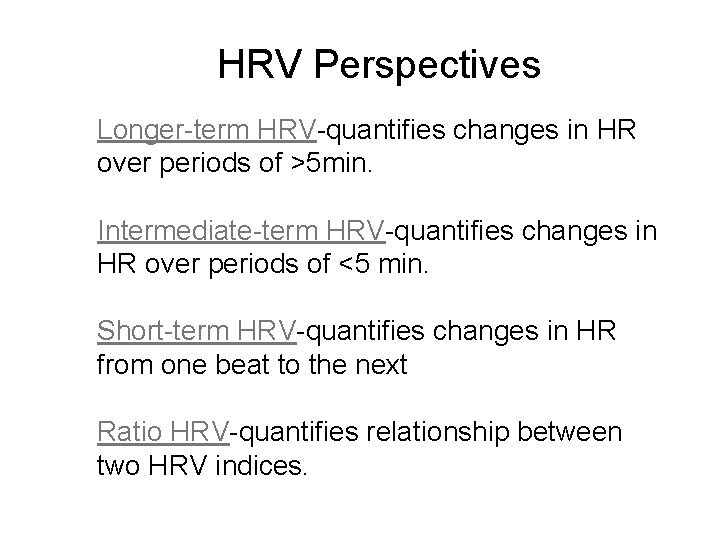 HRV Perspectives

Longer-term HRV-quantifies changes in HR over periods of >5min.

Intermediate-term HRV-quantifies changes in HR over periods of <5 min.

Short-term HRV-quantifies changes in HR from one beat to the next

Ratio HRV-quantifies relationship between two HRV indices.